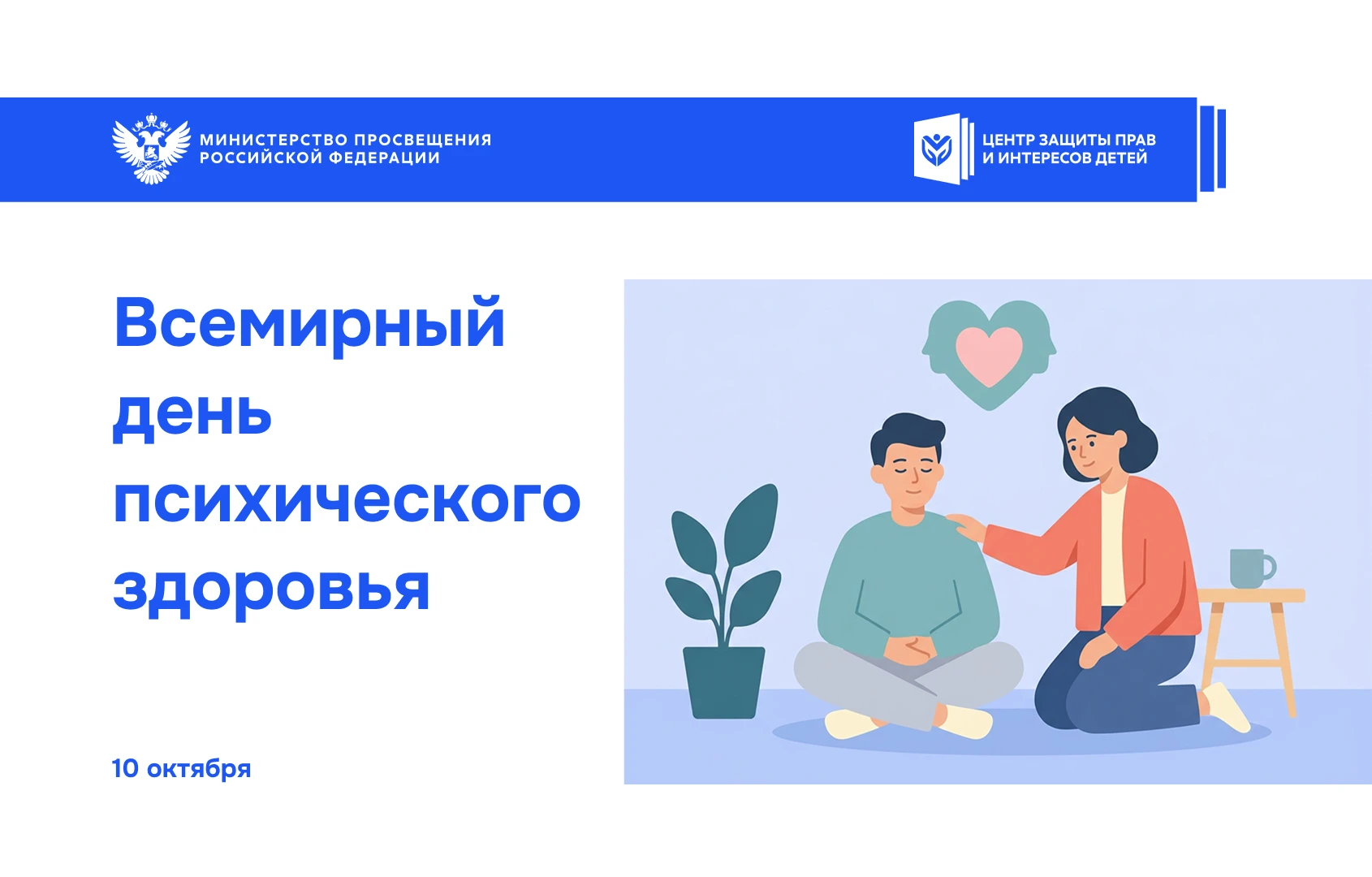 МИНИСТЕРСТВО ПРОСВЕЩЕНИЯ
РОССИЙСКОЙ ФЕДЕРАЦИИ

ЦЕНТР ЗАЩИТЫ ПРАВ
И ИНТЕРЕСОВ ДЕТЕЙ

Всемирный
день
психического
здоровья

10 октября